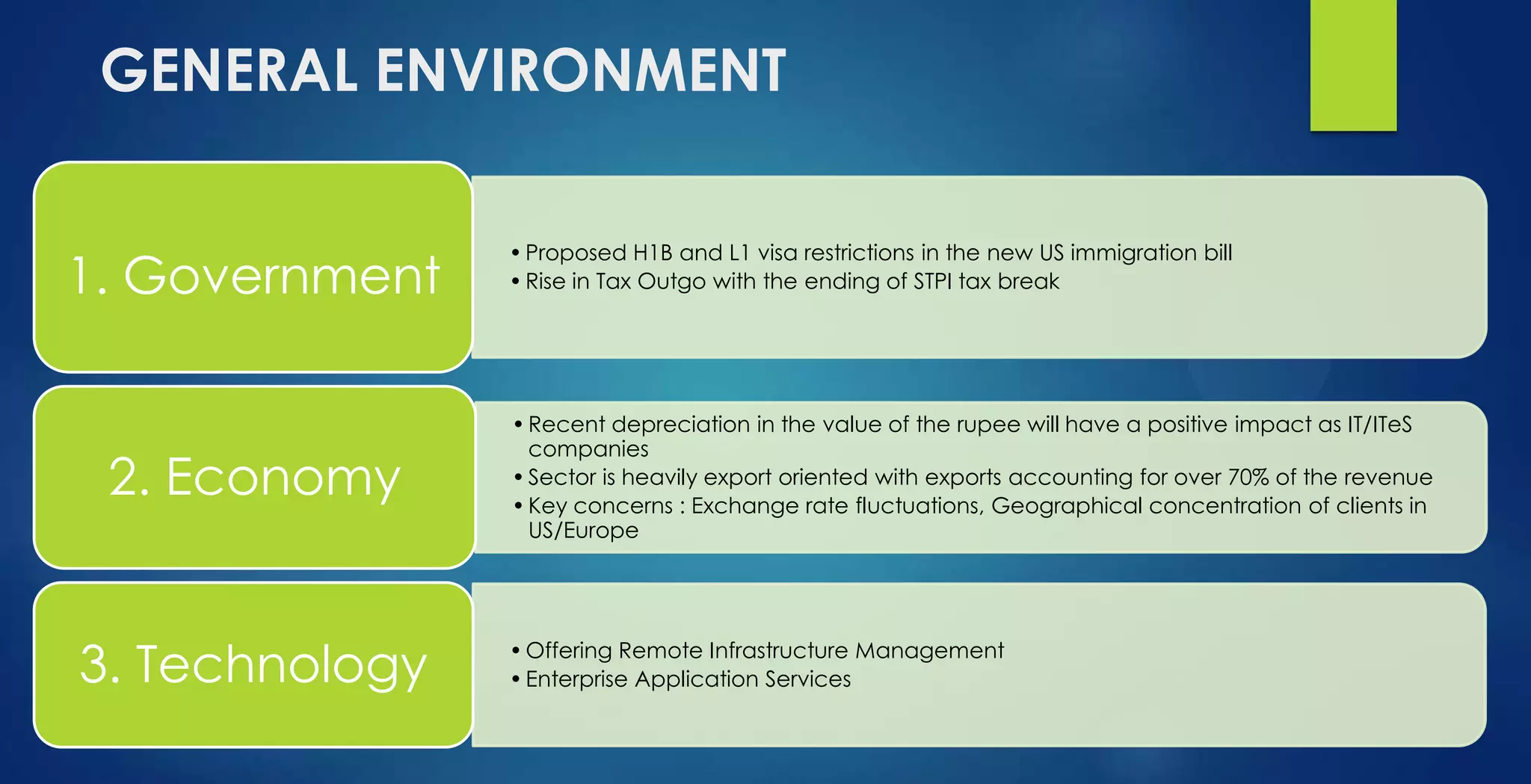 GENERAL ENVIRONMENT

1. Government

• Proposed H1B and L1 visa restrictions in the new US immigration bill
• Rise in Tax Outgo with the ending of STPI tax break

2. Economy

• Recent depreciation in the value of the rupee will have a positive impact as IT/ITeS companies
• Sector is heavily export oriented with exports accounting for over 70% of the revenue
• Key concerns : Exchange rate fluctuations, Geographical concentration of clients in US/Europe

3. Technology

• Offering Remote Infrastructure Management
• Enterprise Application Services